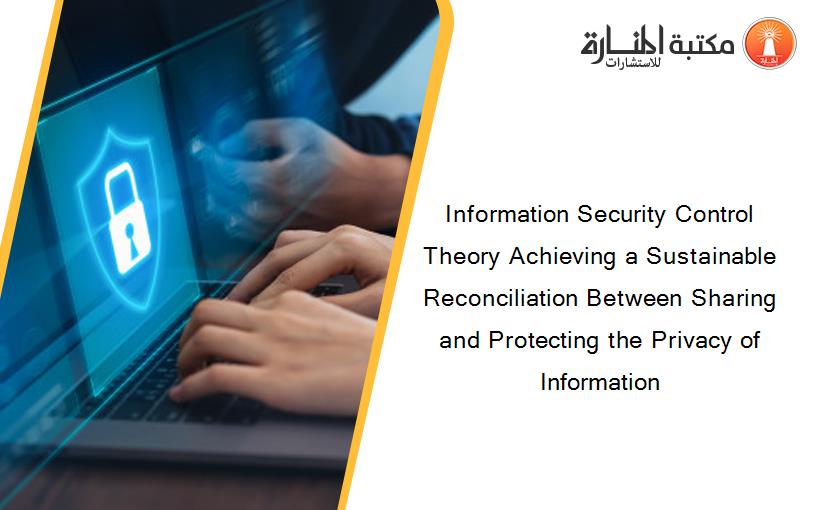 مكتبة المنارة للاستشارات

Information Security Control Theory Achieving a Sustainable Reconciliation Between Sharing and Protecting the Privacy of Information